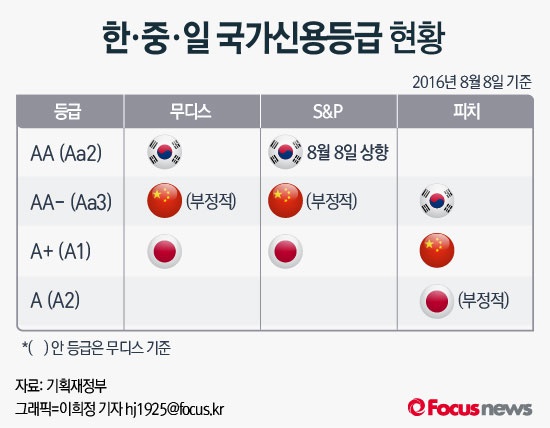 한·중·일 국가신용등급 현황

2016년 8월 8일 기준

| 등급 | 무디스 | S&P | 피치 |
|---|---|---|---|
| AA (Aa2) | | 8월 8일 상향 | |
| AA- (Aa3) | (부정적) | (부정적) | |
| A+ (A1) | | | |
| A (A2) | | | (부정적) |

*( ) 안 등급은 무디스 기준

자료: 기획재정부

그래픽=이희정 기자 hj1925@focus.kr

Focus news